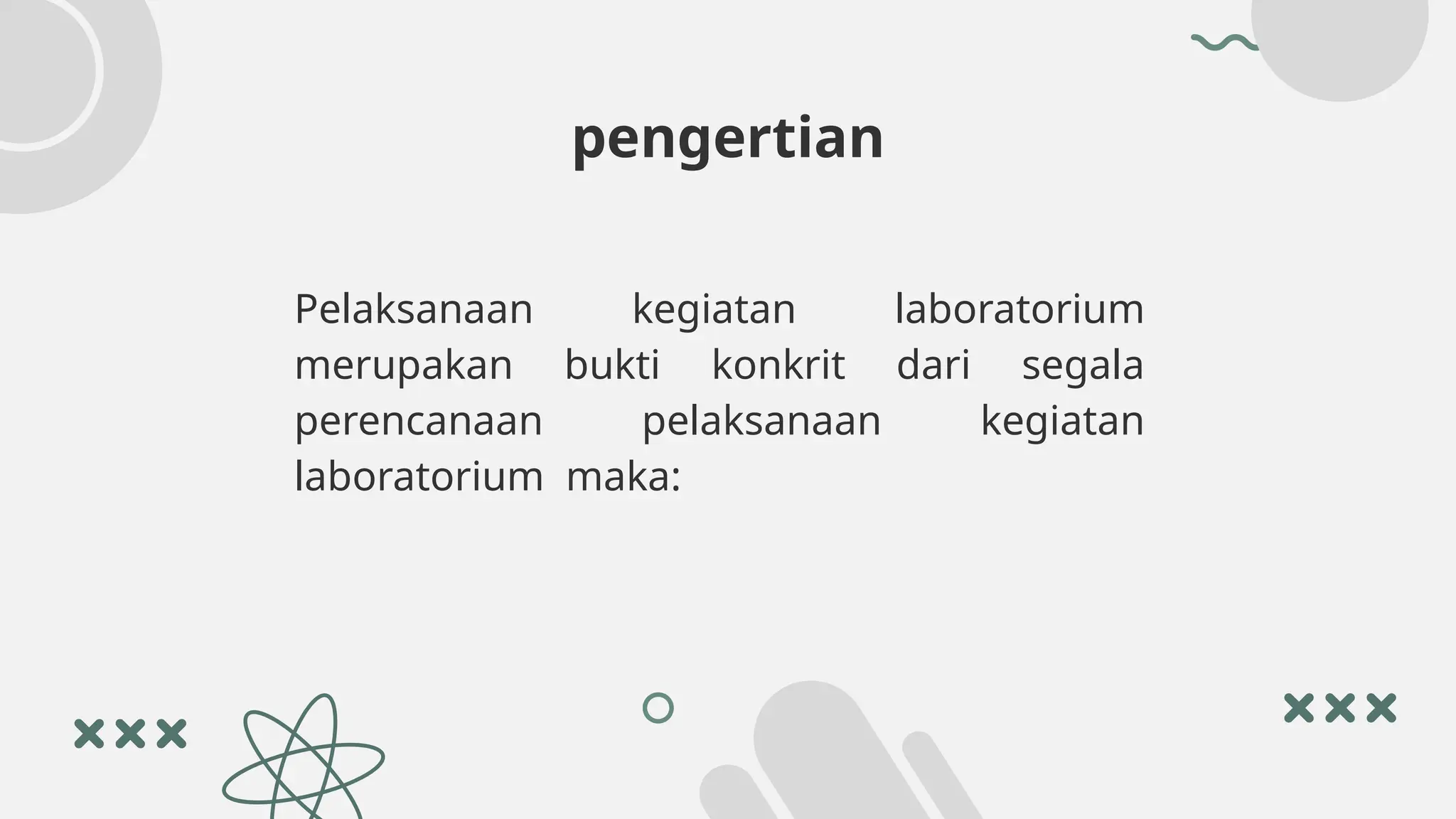 pengertian

Pelaksanaan kegiatan laboratorium merupakan bukti konkrit dari segala perencanaan pelaksanaan kegiatan laboratorium maka: